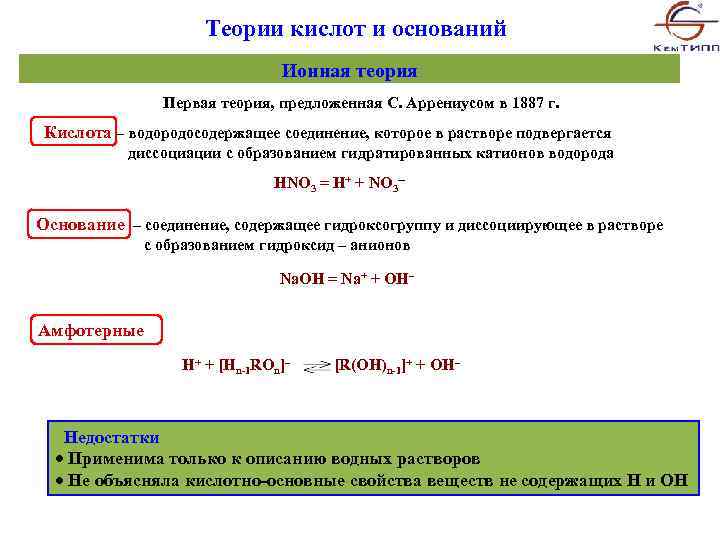 Теории кислот и оснований

КемТИПП

Ионная теория

Первая теория, предложенная С. Аррениусом в 1887 г.

Кислота – водородосодержащее соединение, которое в растворе подвергается диссоциации с образованием гидратированных катионов водорода

$HNO_3 = H^+ + NO_3^-$

Основание – соединение, содержащее гидроксогруппу и диссоциирующее в растворе с образованием гидроксид – анионов

$NaOH = Na^+ + OH^-$

Амфотерные

$H^+ + [H_{n-1}RO_n]^- \rightleftarrows [R(OH)_{n-1}]^+ + OH^-$

Недостатки
• Применима только к описанию водных растворов
• Не объясняла кислотно-основные свойства веществ не содержащих Н и ОН